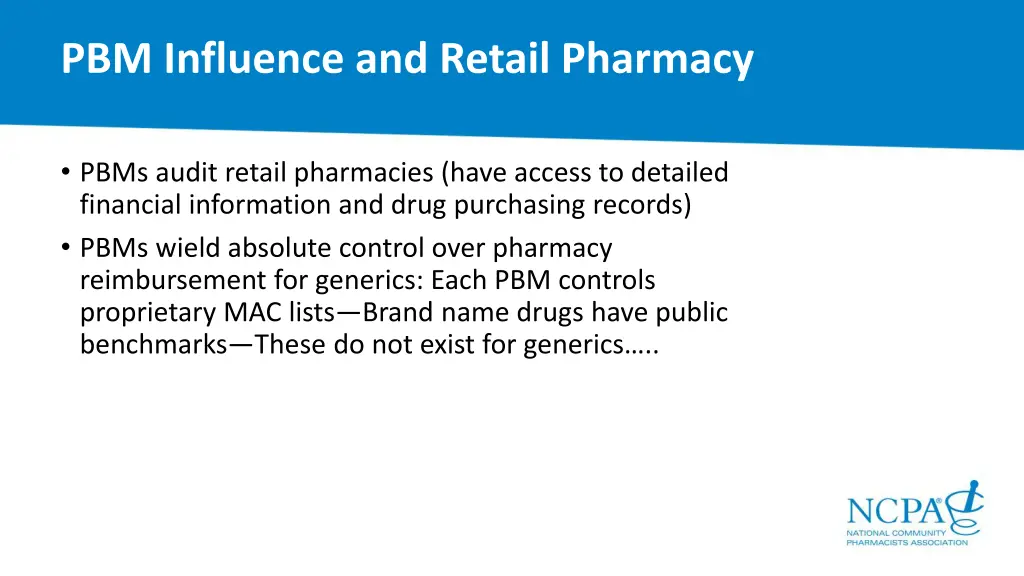 PBM Influence and Retail Pharmacy

• PBMs audit retail pharmacies (have access to detailed financial information and drug purchasing records)

• PBMs wield absolute control over pharmacy reimbursement for generics: Each PBM controls proprietary MAC lists—Brand name drugs have public benchmarks—These do not exist for generics…..

NCPA®
NATIONAL COMMUNITY PHARMACISTS ASSOCIATION